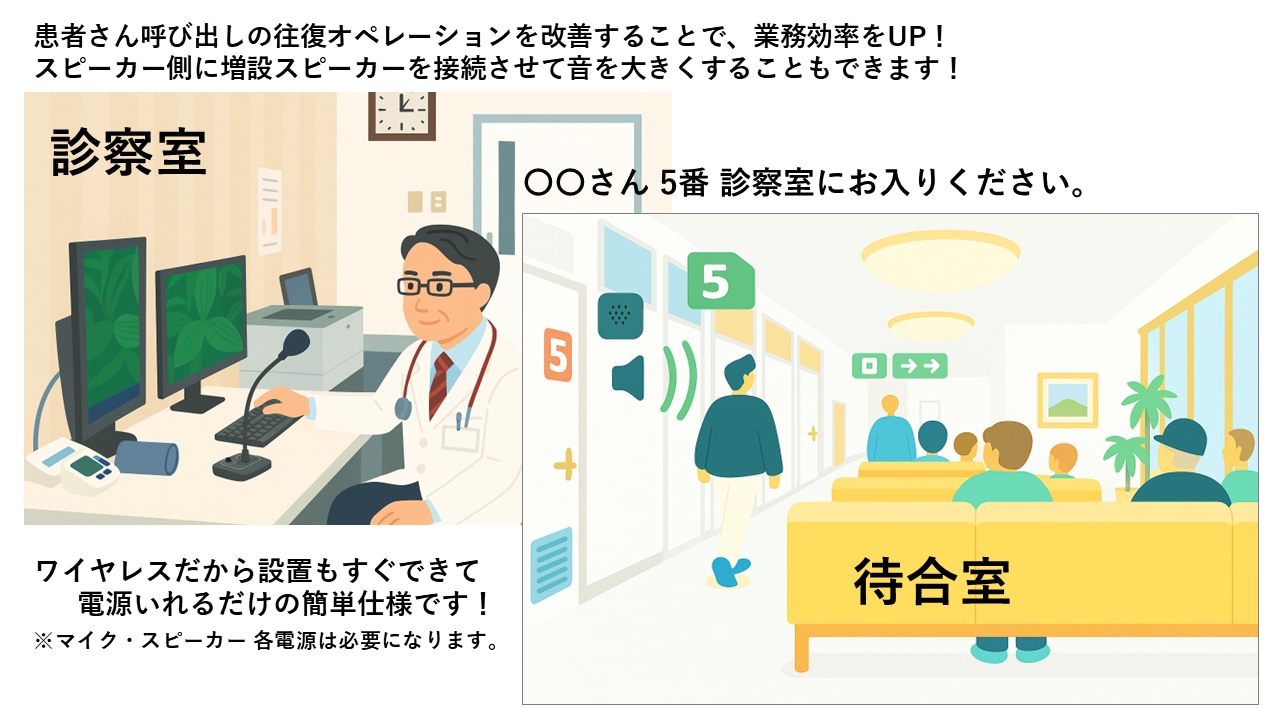 患者さん呼び出しの往復オペレーションを改善することで、業務効率をUP！
スピーカー側に増設スピーカーを接続させて音を大きくすることもできます！

診察室

〇〇さん 5番 診察室にお入りください。

5

5

待合室

ワイヤレスだから設置もすぐできて
電源いれるだけの簡単仕様です！
※マイク・スピーカー 各電源は必要になります。